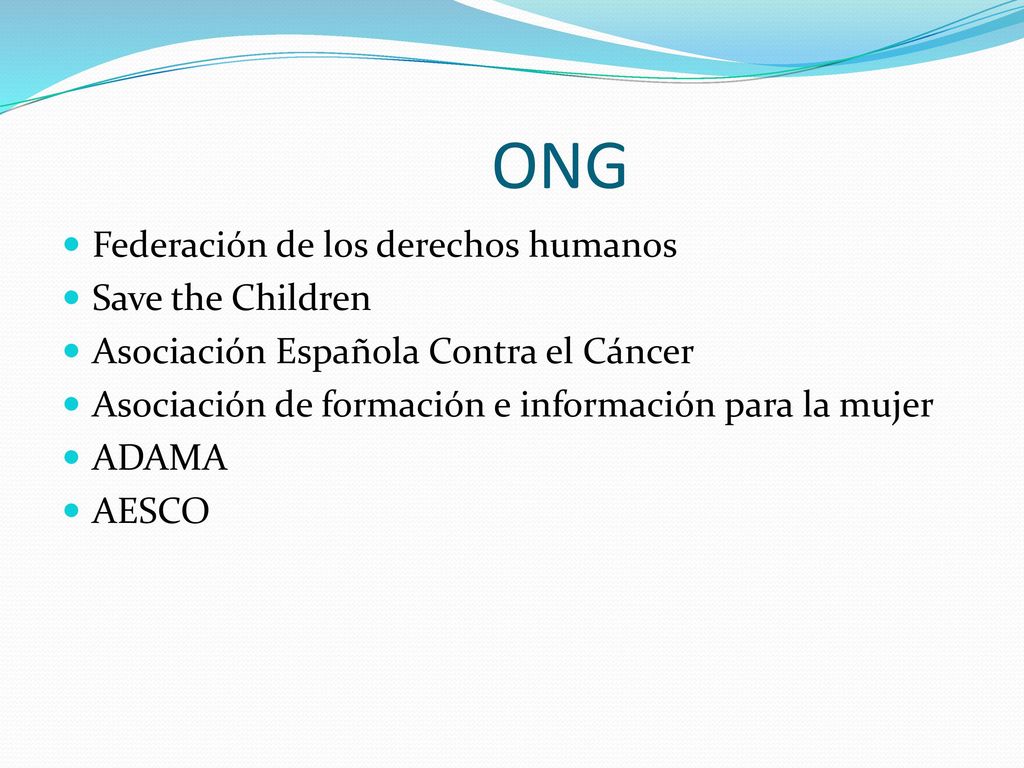 ONG

- Federación de los derechos humanos
- Save the Children
- Asociación Española Contra el Cáncer
- Asociación de formación e información para la mujer
- ADAMA
- AESCO